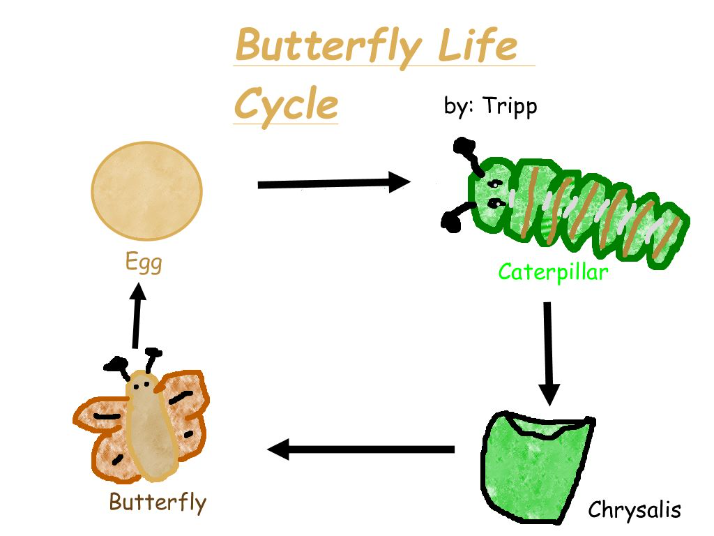 Butterfly Life Cycle

by: Tripp

Egg

Caterpillar

Chrysalis

Butterfly